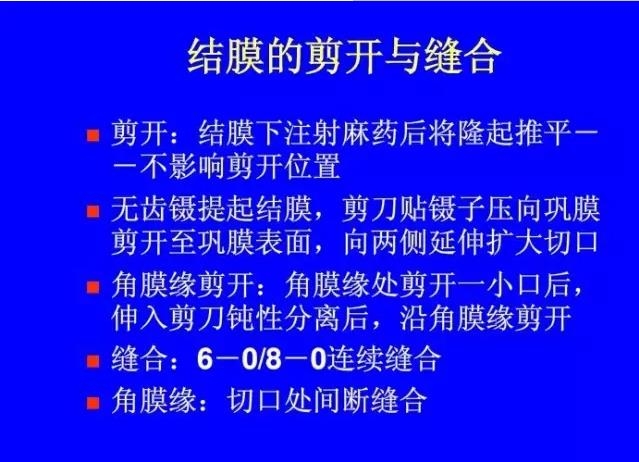 结膜的剪开与缝合

■ 剪开：结膜下注射麻药后将隆起推平——不影响剪开位置

■ 无齿镊提起结膜，剪刀贴镊子压向巩膜剪开至巩膜表面，向两侧延伸扩大切口

■ 角膜缘剪开：角膜缘处剪开一小口后，伸入剪刀钝性分离后，沿角膜缘剪开

■ 缝合：6－0/8－0连续缝合

■ 角膜缘：切口处间断缝合